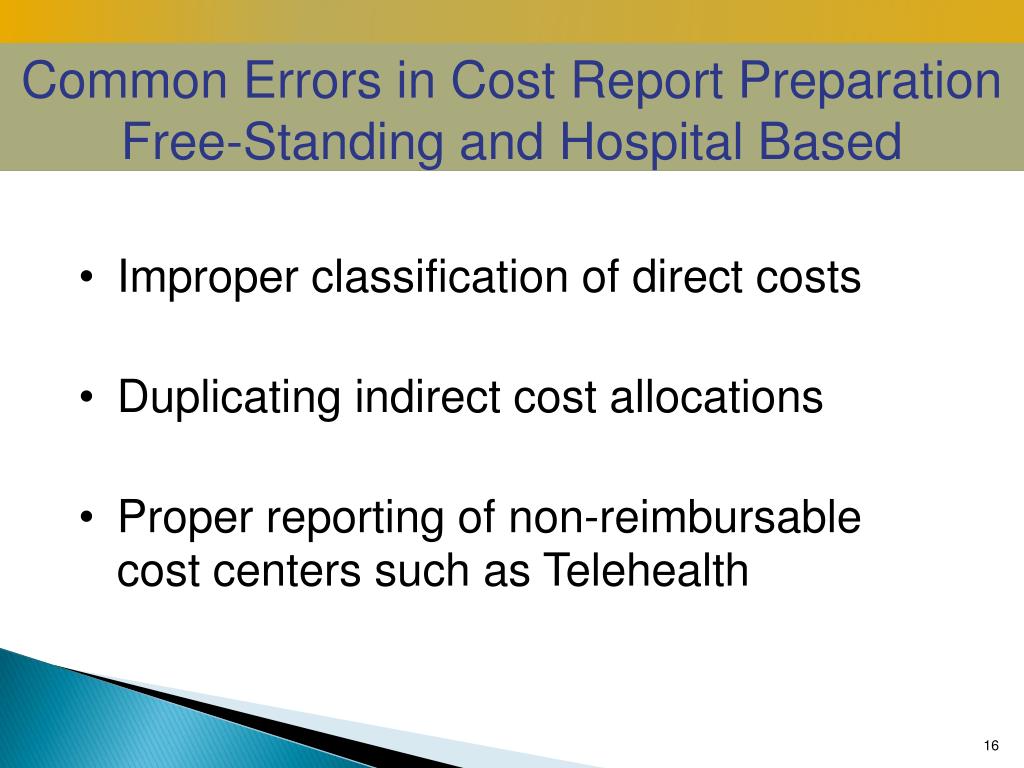 Common Errors in Cost Report Preparation
Free-Standing and Hospital Based

• Improper classification of direct costs

• Duplicating indirect cost allocations

• Proper reporting of non-reimbursable cost centers such as Telehealth

16